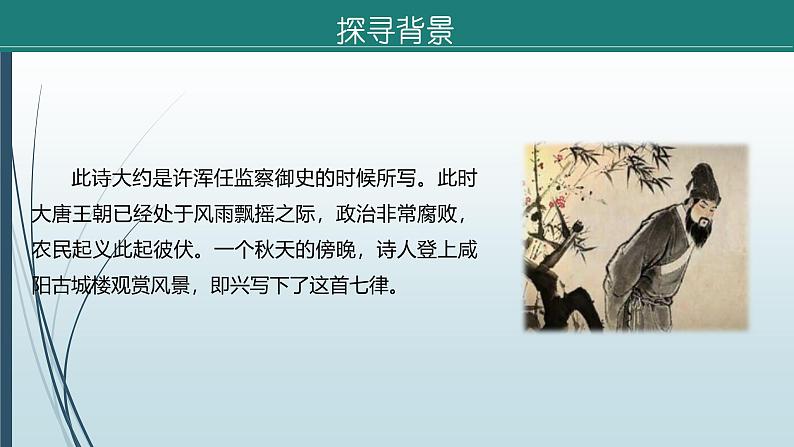 探寻背景

此诗大约是许浑任监察御史的时候所写。此时大唐王朝已经处于风雨飘摇之际，政治非常腐败，农民起义此起彼伏。一个秋天的傍晚，诗人登上咸阳古城楼观赏风景，即兴写下了这首七律。